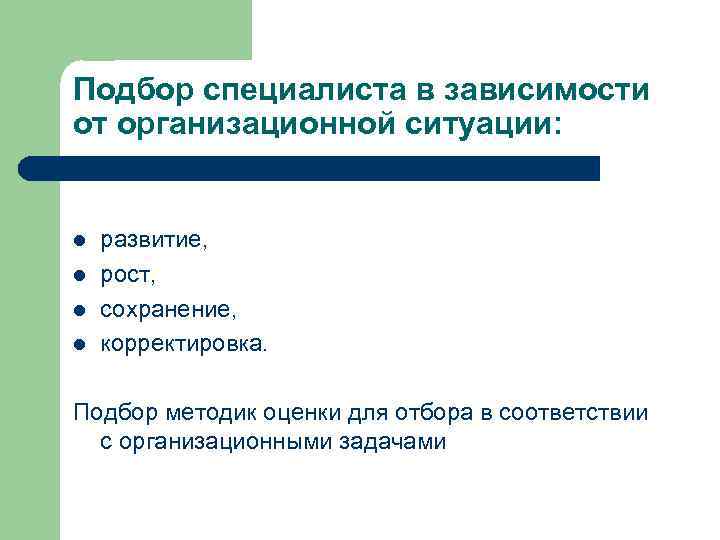 Подбор специалиста в зависимости от организационной ситуации:

- развитие,
- рост,
- сохранение,
- корректировка.

Подбор методик оценки для отбора в соответствии с организационными задачами